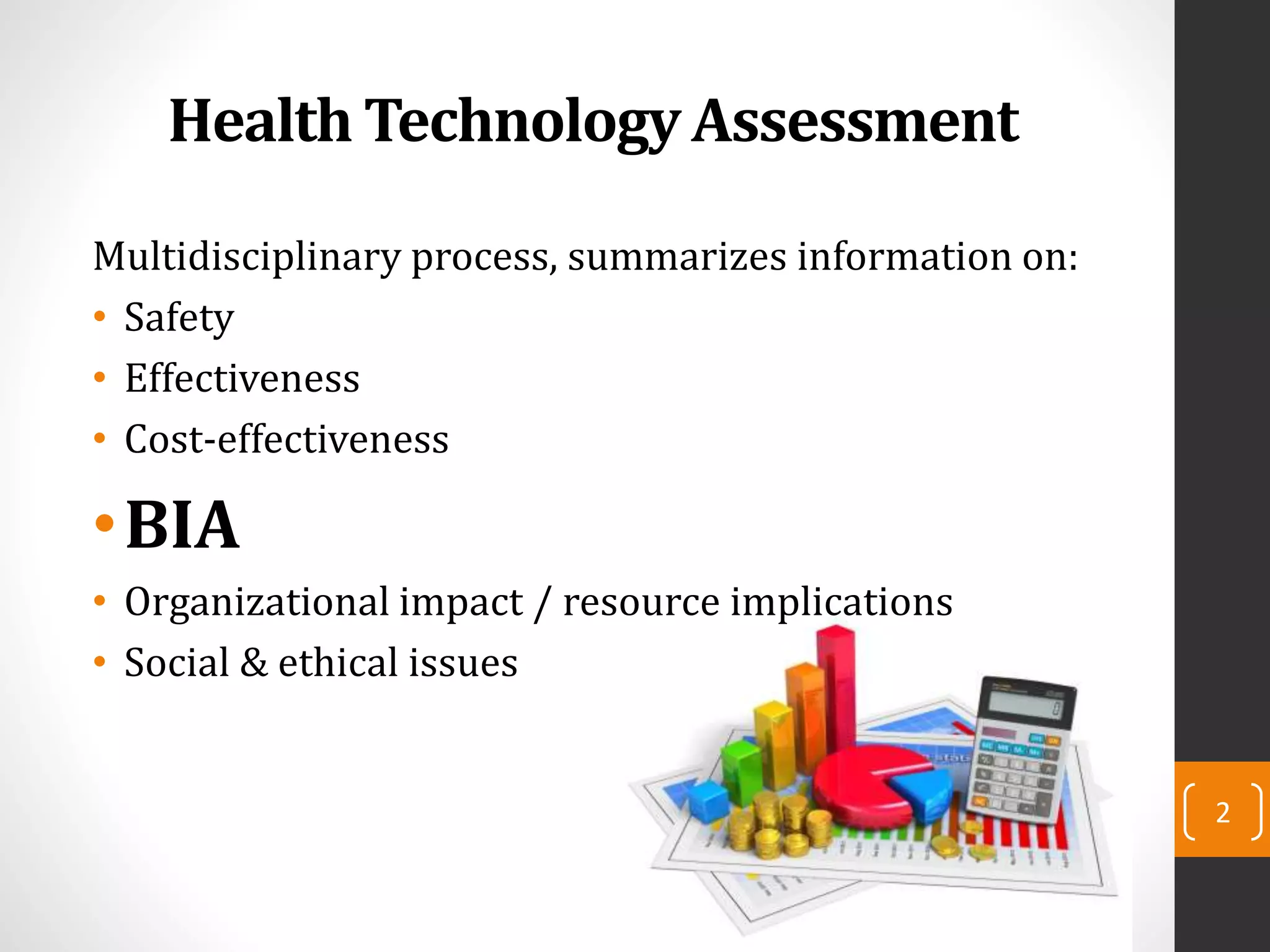 Health Technology Assessment

Multidisciplinary process, summarizes information on:

• Safety
• Effectiveness
• Cost-effectiveness
• BIA
• Organizational impact / resource implications
• Social & ethical issues

2